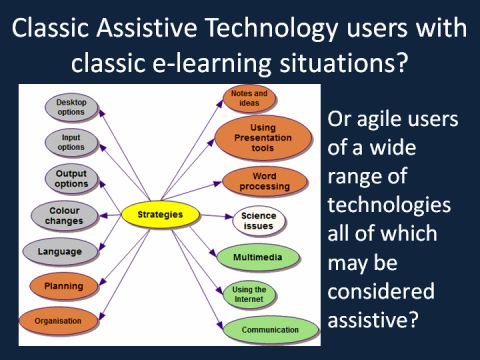 Classic Assistive Technology users with classic e-learning situations?

Desktop options

Input options

Output options

Colour changes

Language

Planning

Organisation

Strategies

Notes and ideas

Using Presentation tools

Word processing

Science issues

Multimedia

Using the Internet

Communication

Or agile users of a wide range of technologies all of which may be considered assistive?